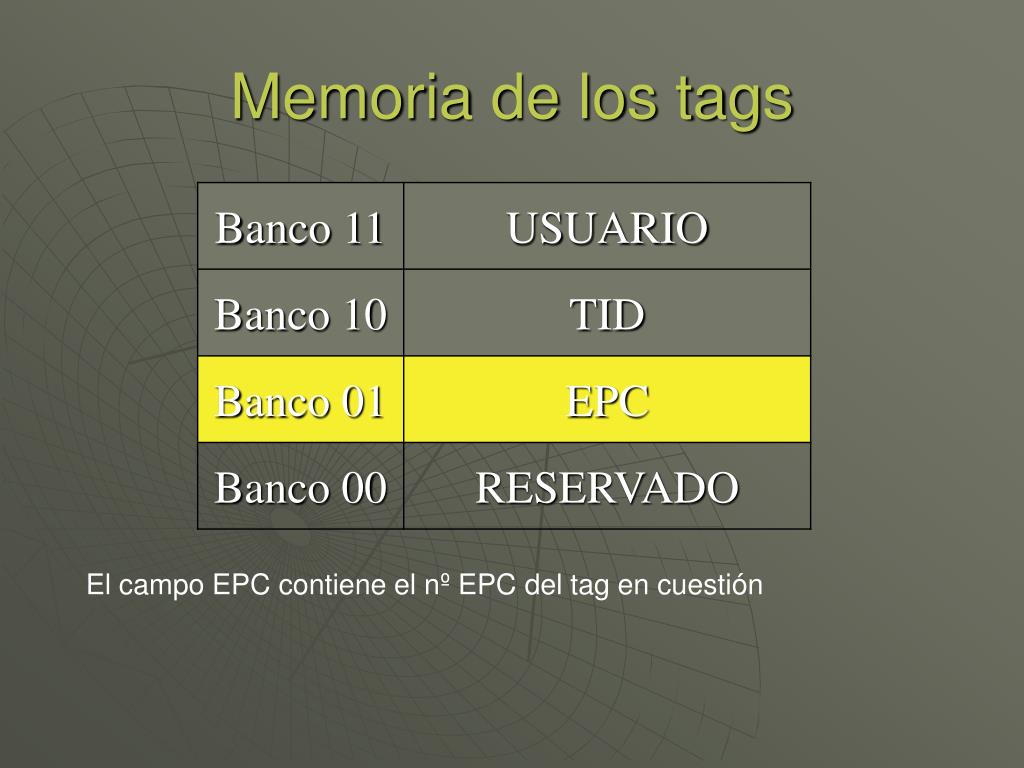 Memoria de los tags

| Banco 11 | USUARIO |
|---|---|
| Banco 10 | TID |
| Banco 01 | EPC |
| Banco 00 | RESERVADO |

El campo EPC contiene el nº EPC del tag en cuestión